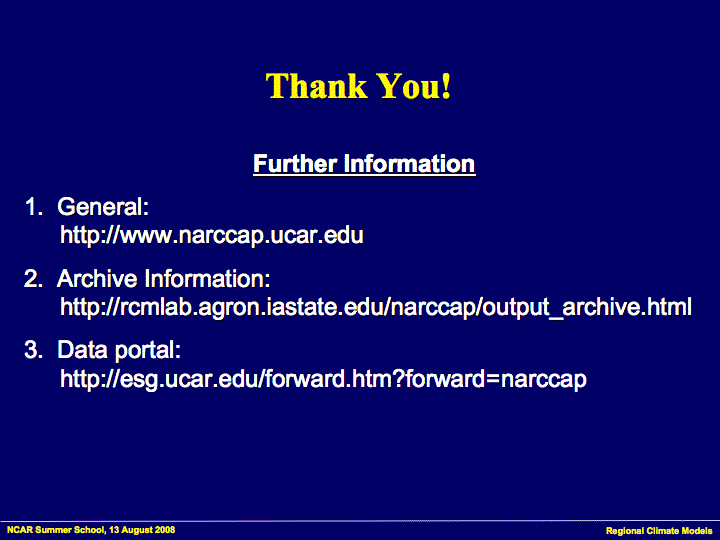 Thank You!

Further Information

1. General:
http://www.narccap.ucar.edu

2. Archive Information:
http://rcmlab.agron.iastate.edu/narccap/output_archive.html

3. Data portal:
http://esg.ucar.edu/forward.htm?forward=narccap

NCAR Summer School, 13 August 2008

Regional Climate Models